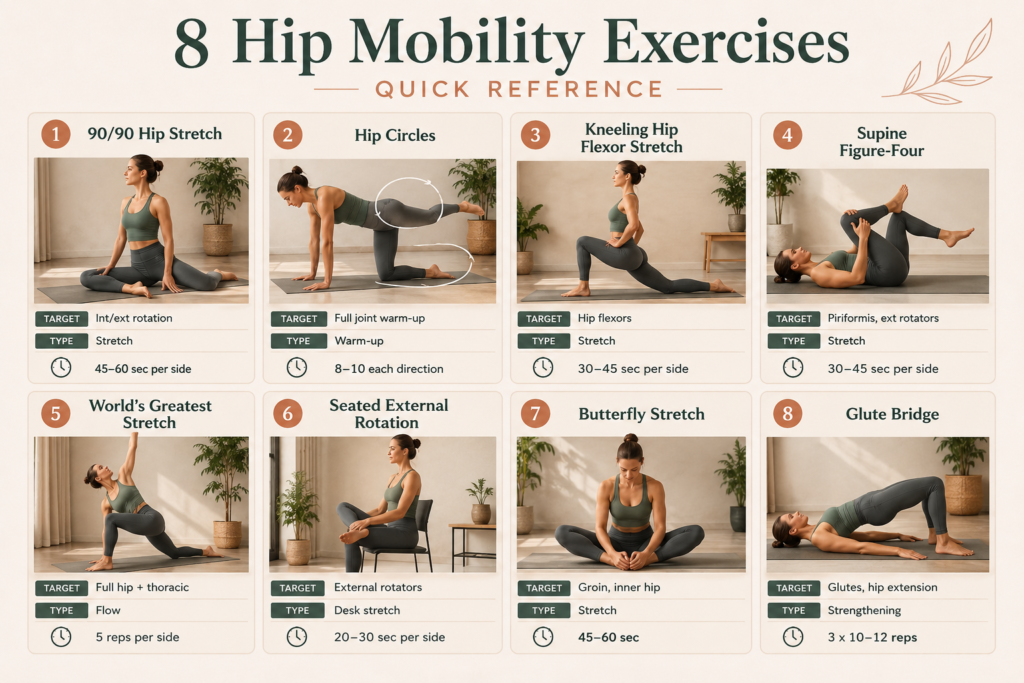 8 Hip Mobility Exercises

QUICK REFERENCE

1 90/90 Hip Stretch
TARGET Int/ext rotation
TYPE Stretch
45–60 sec per side

2 Hip Circles
TARGET Full joint warm-up
TYPE Warm-up
8–10 each direction

3 Kneeling Hip Flexor Stretch
TARGET Hip flexors
TYPE Stretch
30–45 sec per side

4 Supine Figure-Four
TARGET Piriformis, ext rotators
TYPE Stretch
30–45 sec per side

5 World's Greatest Stretch
TARGET Full hip + thoracic
TYPE Flow
5 reps per side

6 Seated External Rotation
TARGET External rotators
TYPE Desk stretch
20–30 sec per side

7 Butterfly Stretch
TARGET Groin, inner hip
TYPE Stretch
45–60 sec

8 Glute Bridge
TARGET Glutes, hip extension
TYPE Strengthening
3 x 10–12 reps